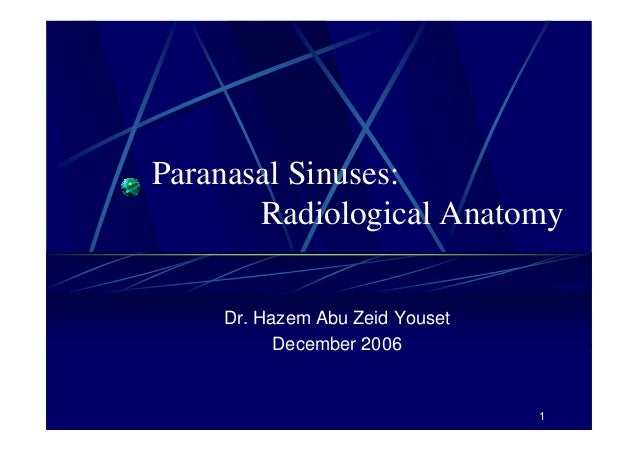 Paranasal Sinuses:
Radiological Anatomy

Dr. Hazem Abu Zeid Youset
December 2006

1